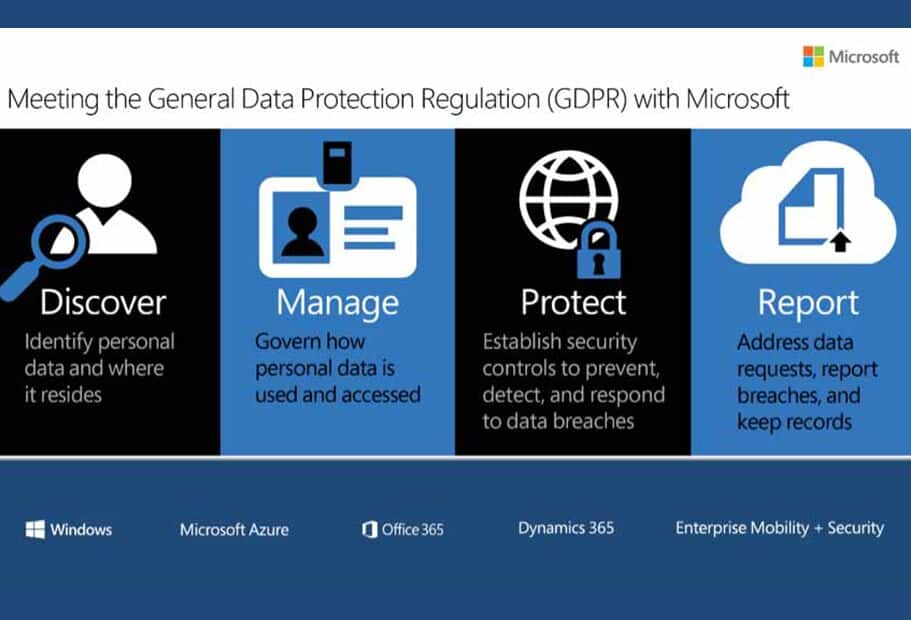 Microsoft

Meeting the General Data Protection Regulation (GDPR) with Microsoft

Discover
Identify personal data and where it resides

Manage
Govern how personal data is used and accessed

Protect
Establish security controls to prevent, detect, and respond to data breaches

Report
Address data requests, report breaches, and keep records

Windows Microsoft Azure Office 365 Dynamics 365 Enterprise Mobility + Security